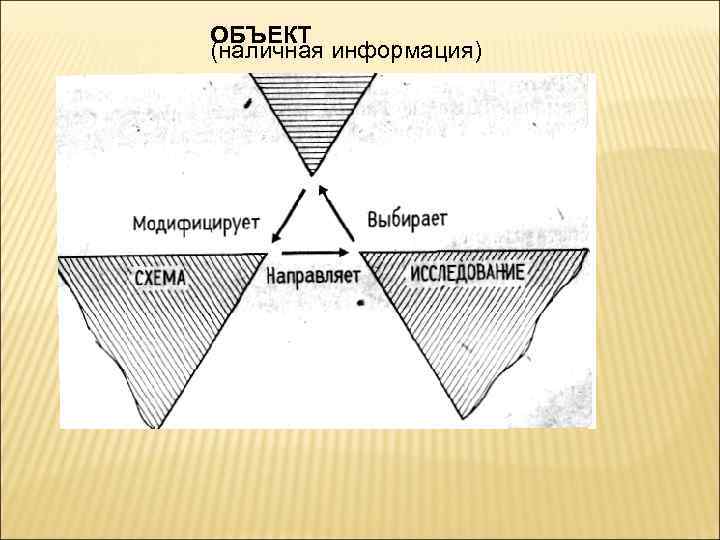 ОБЪЕКТ
(наличная информация)

Модифицирует

Выбирает

СХЕМА

Направляет

ИССЛЕДОВАНИЕ